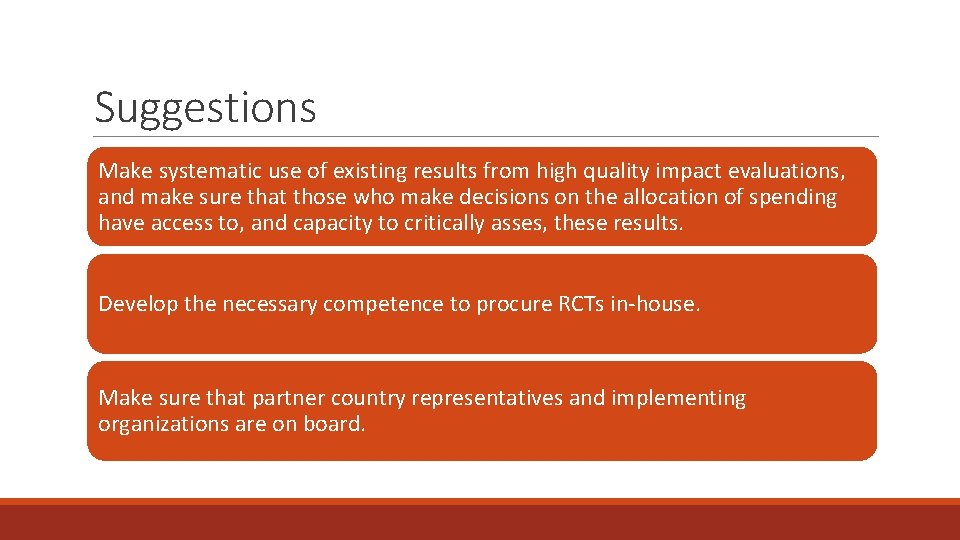 Suggestions

Make systematic use of existing results from high quality impact evaluations, and make sure that those who make decisions on the allocation of spending have access to, and capacity to critically asses, these results.

Develop the necessary competence to procure RCTs in-house.

Make sure that partner country representatives and implementing organizations are on board.